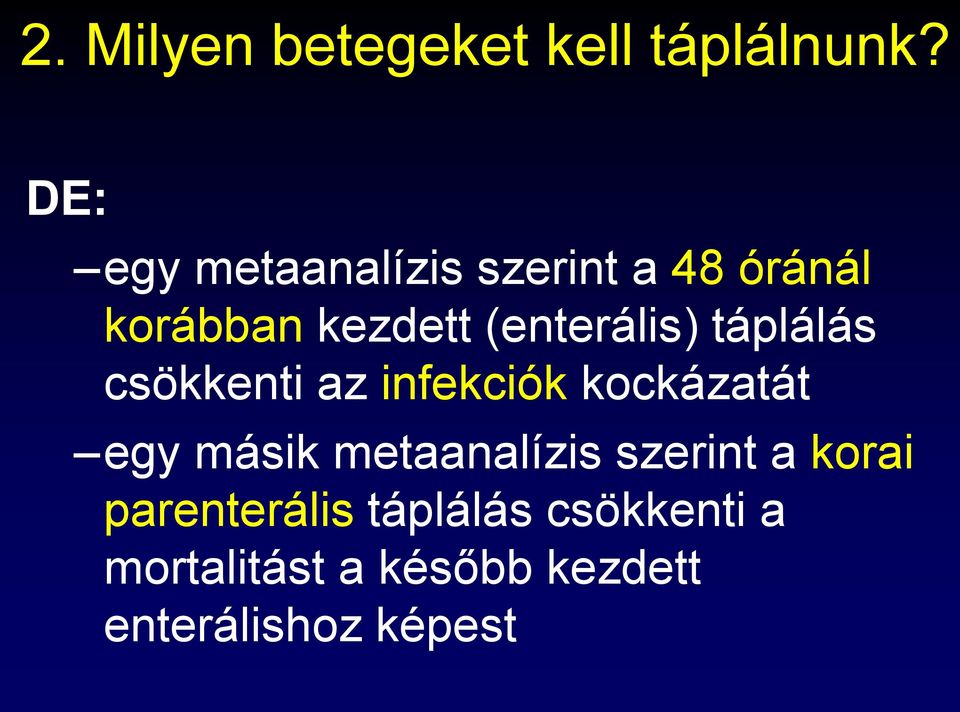 2. Milyen betegeket kell táplálnunk?

DE:

–egy metaanalízis szerint a 48 óránál korábban kezdett (enterális) táplálás csökkenti az infekciók kockázatát

–egy másik metaanalízis szerint a korai parenterális táplálás csökkenti a mortalitást a később kezdett enterálishoz képest